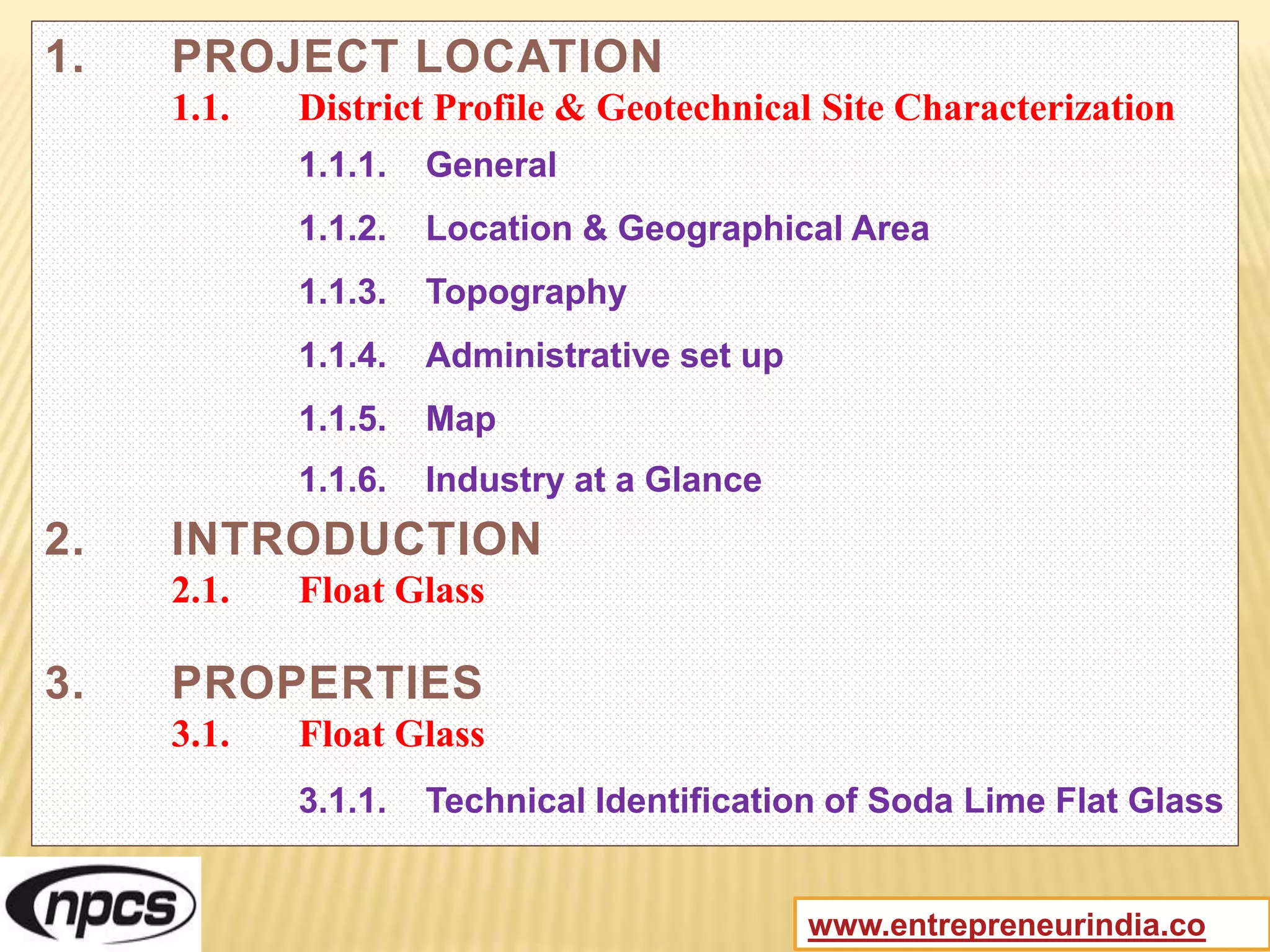 1. PROJECT LOCATION

1.1. District Profile & Geotechnical Site Characterization

1.1.1. General

1.1.2. Location & Geographical Area

1.1.3. Topography

1.1.4. Administrative set up

1.1.5. Map

1.1.6. Industry at a Glance

2. INTRODUCTION

2.1. Float Glass

3. PROPERTIES

3.1. Float Glass

3.1.1. Technical Identification of Soda Lime Flat Glass

npcs

www.entrepreneurindia.co